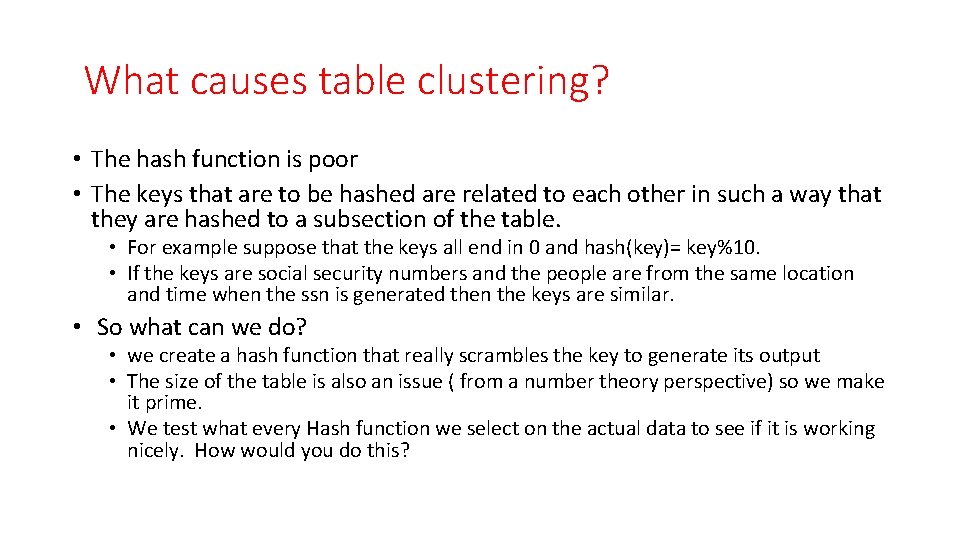 What causes table clustering?

• The hash function is poor
• The keys that are to be hashed are related to each other in such a way that they are hashed to a subsection of the table.
  • For example suppose that the keys all end in 0 and hash(key)= key%10.
  • If the keys are social security numbers and the people are from the same location and time when the ssn is generated then the keys are similar.
• So what can we do?
  • we create a hash function that really scrambles the key to generate its output
  • The size of the table is also an issue ( from a number theory perspective) so we make it prime.
  • We test what every Hash function we select on the actual data to see if it is working nicely. How would you do this?